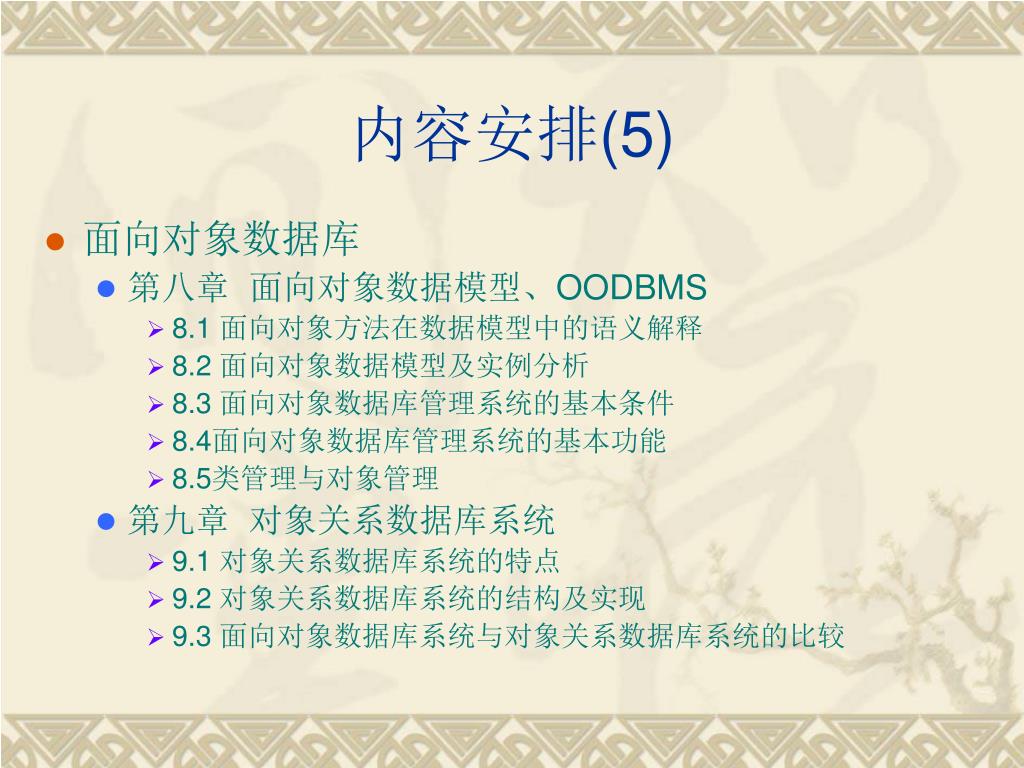 内容安排(5)

面向对象数据库

第八章 面向对象数据模型、OODBMS

8.1 面向对象方法在数据模型中的语义解释

8.2 面向对象数据模型及实例分析

8.3 面向对象数据库管理系统的基本条件

8.4面向对象数据库管理系统的基本功能

8.5类管理与对象管理

第九章 对象关系数据库系统

9.1 对象关系数据库系统的特点

9.2 对象关系数据库系统的结构及实现

9.3 面向对象数据库系统与对象关系数据库系统的比较